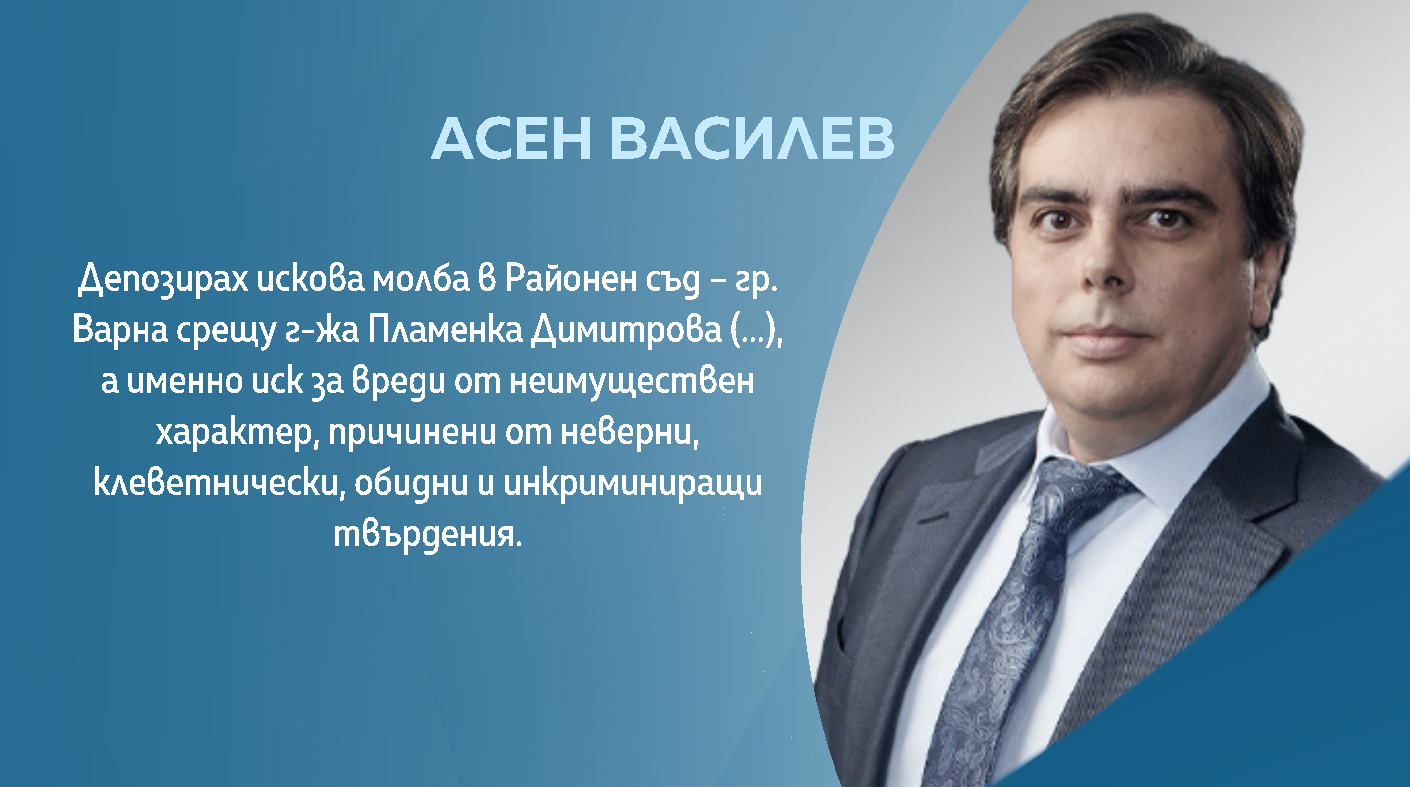 АСЕН ВАСИЛЕВ

Депозирах искова молба в Районен съд – гр. Варна срещу г-жа Пламенка Димитрова (...), а именно иск за вреди от неимуществен характер, причинени от неверни, клеветнически, обидни и инкриминиращи твърдения.